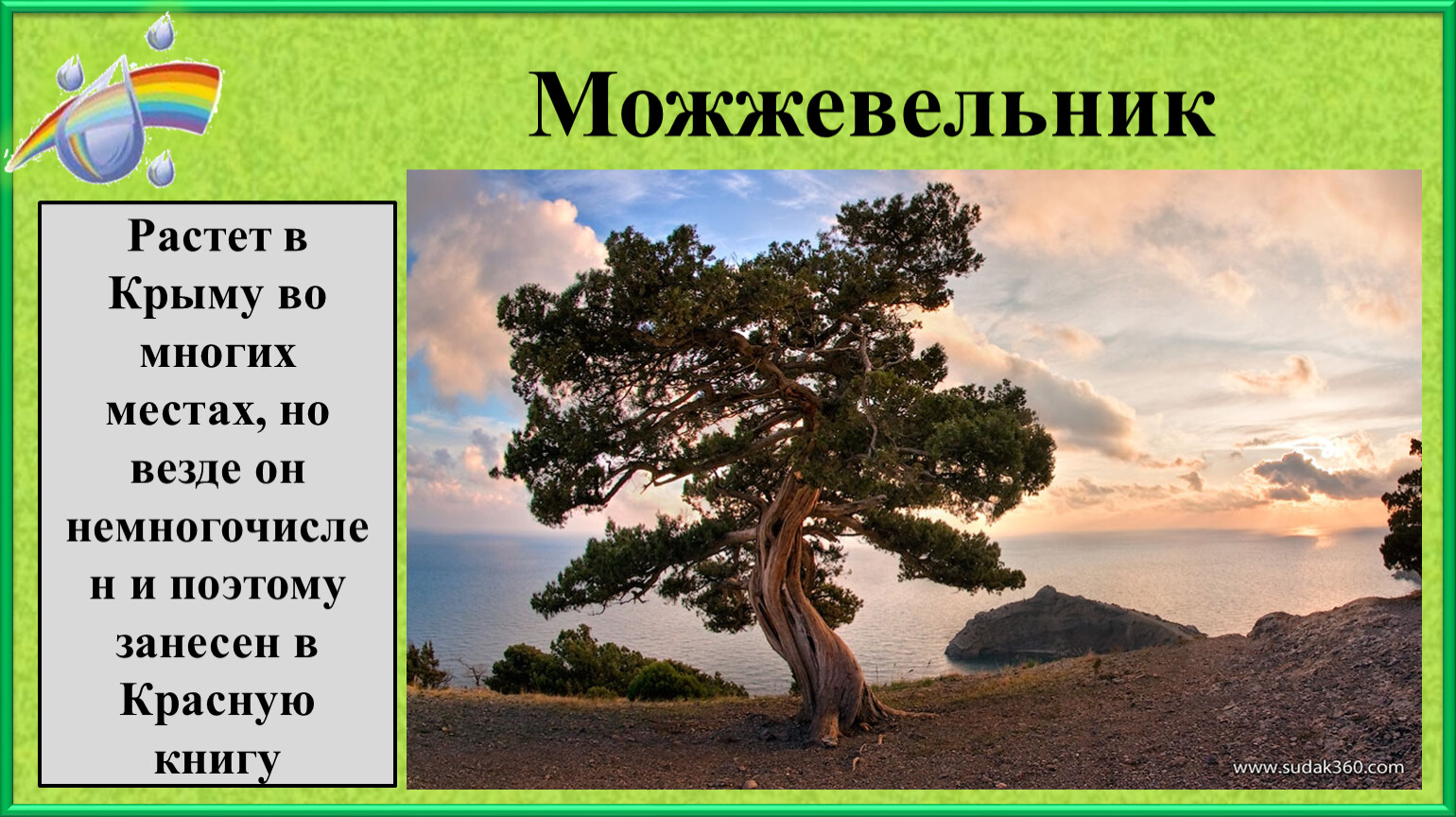 Можжевельник

Растет в Крыму во многих местах, но везде он немногочислен и поэтому занесен в Красную книгу

www.sudak360.com